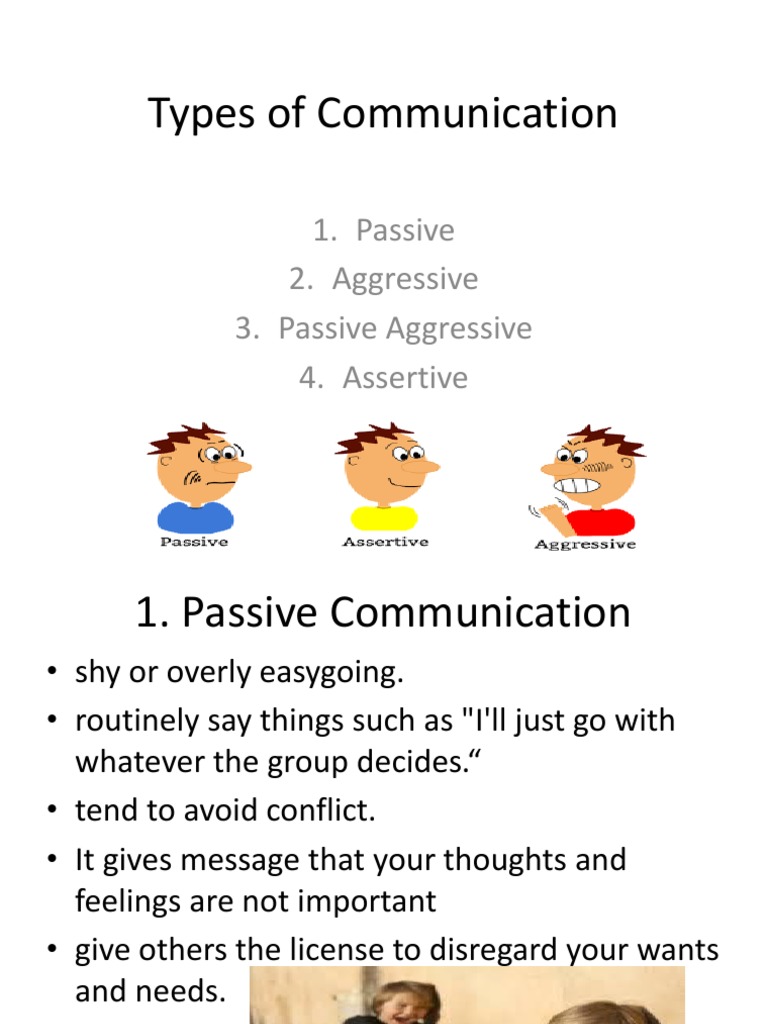 Types of Communication

1. Passive
2. Aggressive
3. Passive Aggressive
4. Assertive

Passive

Assertive

Aggressive

1. Passive Communication

• shy or overly easygoing.
• routinely say things such as "I'll just go with whatever the group decides.“
• tend to avoid conflict.
• It gives message that your thoughts and feelings are not important
• give others the license to disregard your wants and needs.